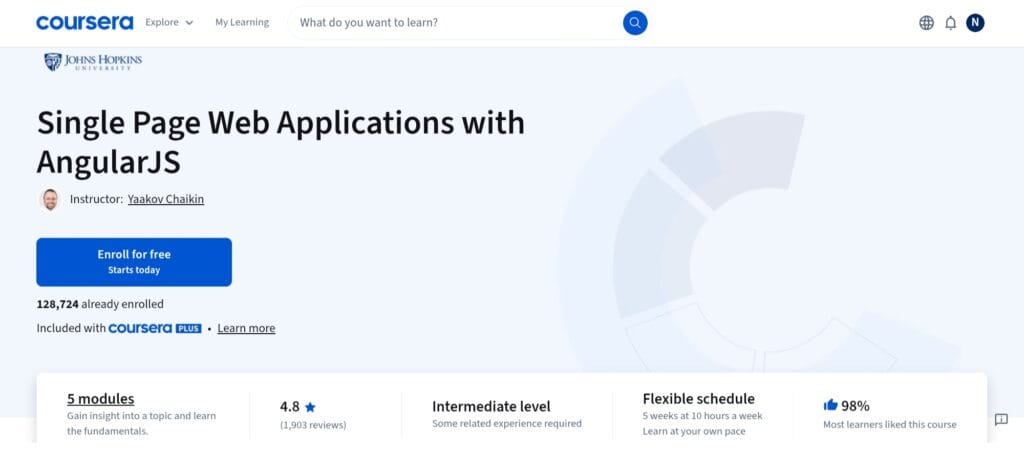 coursera Explore My Learning What do you want to learn?

N

JOHNS HOPKINS UNIVERSITY

Single Page Web Applications with AngularJS

Instructor: Yaakov Chaikin

Enroll for free
Starts today

128,724 already enrolled

Included with coursera PLUS • Learn more

5 modules
Gain insight into a topic and learn the fundamentals.

4.8
(1,903 reviews)

Intermediate level
Some related experience required

Flexible schedule
5 weeks at 10 hours a week
Learn at your own pace

98%
Most learners liked this course